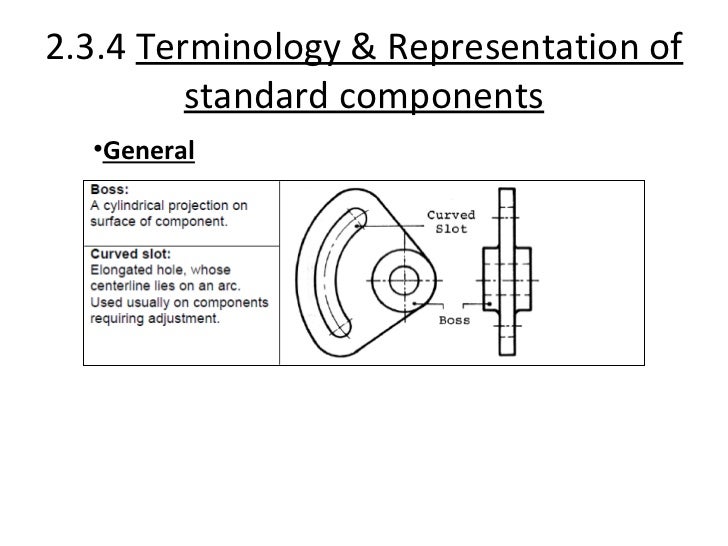 2.3.4 Terminology & Representation of standard components

•General

Boss:
A cylindrical projection on surface of component.

Curved slot:
Elongated hole, whose centerline lies on an arc. Used usually on components requiring adjustment.

Curved Slot

Boss